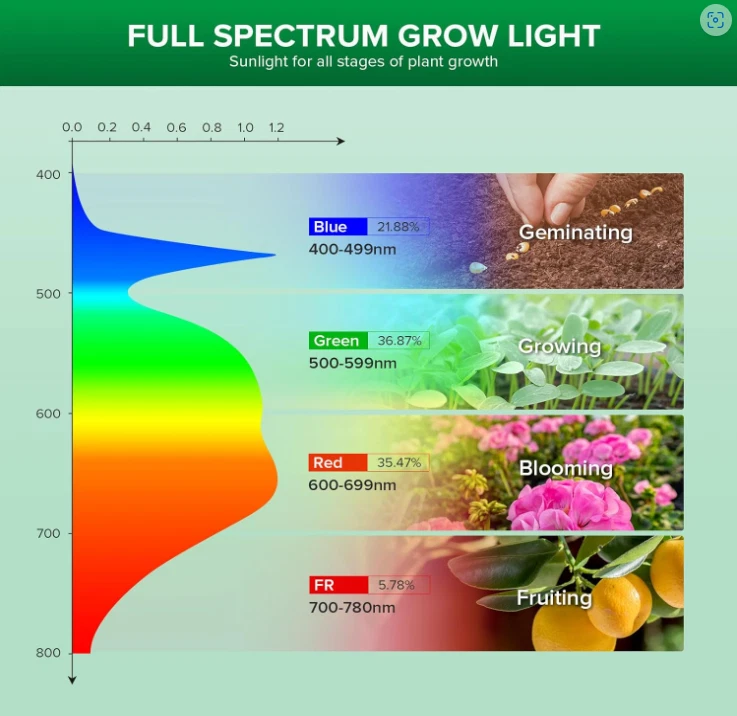 FULL SPECTRUM GROW LIGHT
Sunlight for all stages of plant growth

0.0 0.2 0.4 0.6 0.8 1.0 1.2

400
500
600
700
800

Blue 21.88%
400-499nm
Geminating

Green 36.87%
500-599nm
Growing

Red 35.47%
600-699nm
Blooming

FR 5.78%
700-780nm
Fruiting